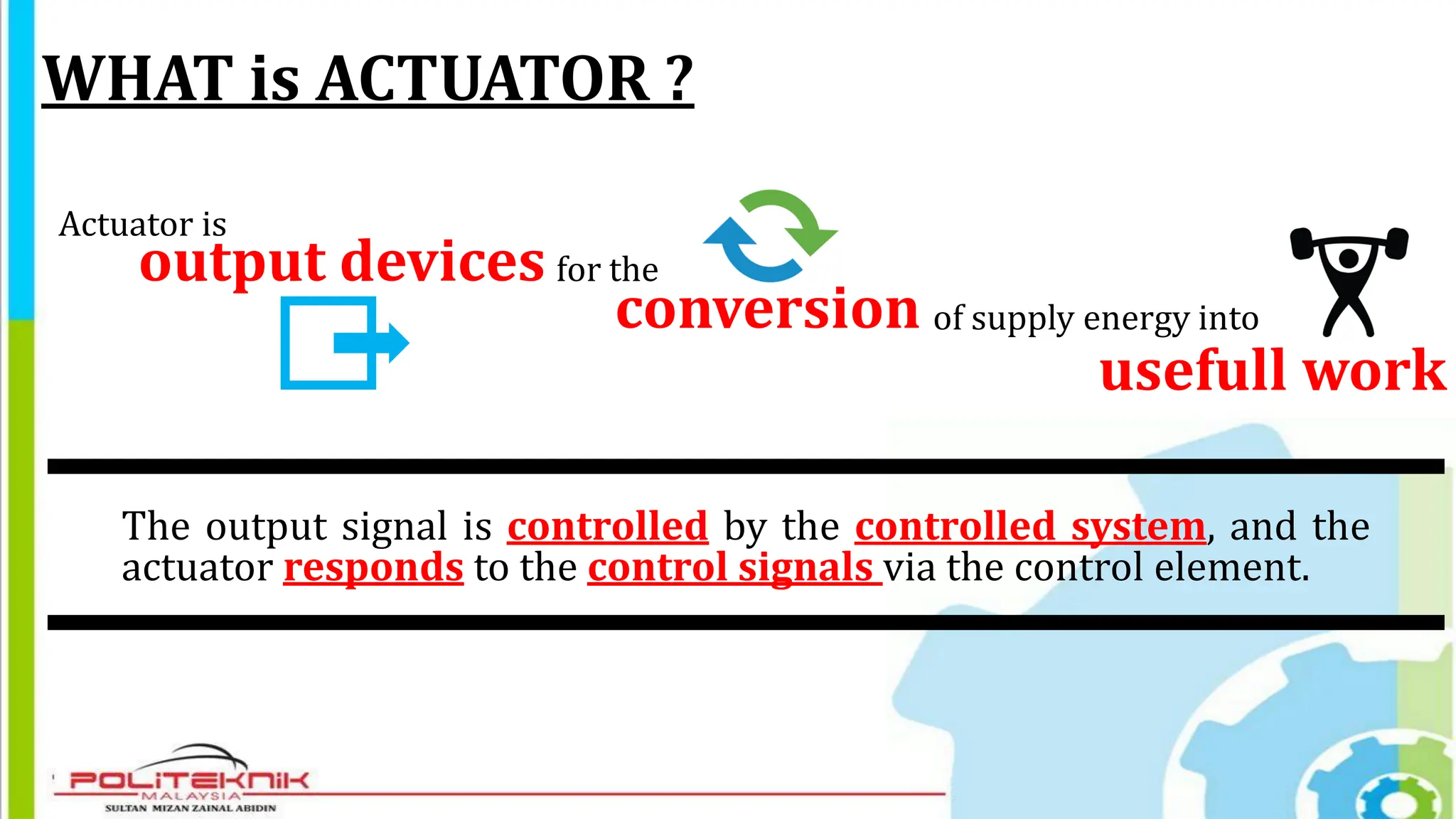 WHAT is ACTUATOR ?

Actuator is output devices for the conversion of supply energy into usefull work

The output signal is controlled by the controlled system, and the actuator responds to the control signals via the control element.

POLITEKNIK MALAYSIA
SULTAN MIZAN ZAINAL ABIDIN